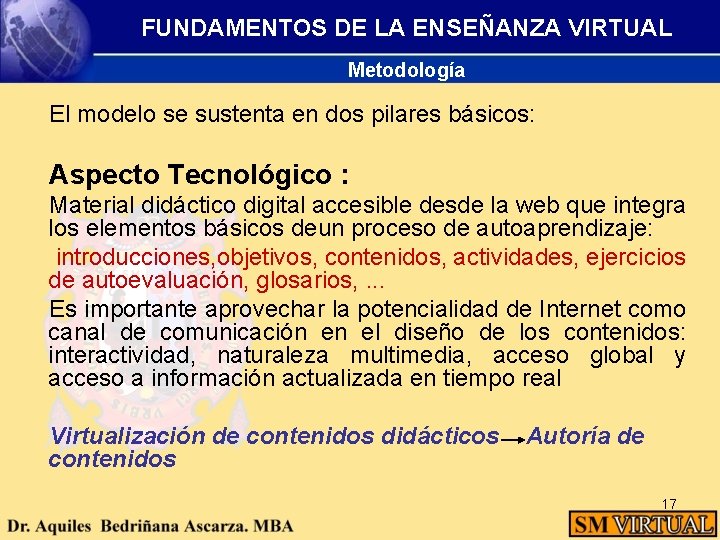 FUNDAMENTOS DE LA ENSEÑANZA VIRTUAL

Metodología

El modelo se sustenta en dos pilares básicos:

Aspecto Tecnológico :

Material didáctico digital accesible desde la web que integra los elementos básicos deun proceso de autoaprendizaje:

introducciones,objetivos, contenidos, actividades, ejercicios de autoevaluación, glosarios, ...

Es importante aprovechar la potencialidad de Internet como canal de comunicación en el diseño de los contenidos: interactividad, naturaleza multimedia, acceso global y acceso a información actualizada en tiempo real

Virtualización de contenidos didácticos → Autoría de contenidos

17

Dr. Aquiles Bedriñana Ascarza. MBA

SM VIRTUAL